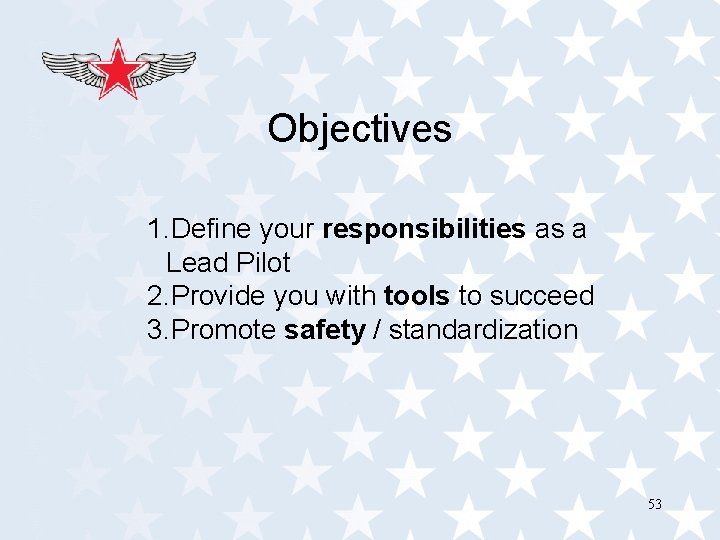 Objectives

1. Define your responsibilities as a Lead Pilot
2. Provide you with tools to succeed
3. Promote safety / standardization

53